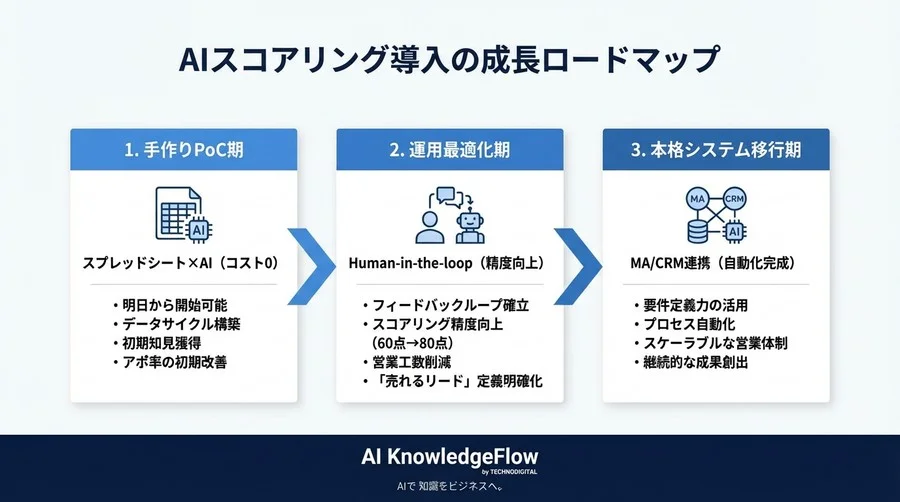 AIスコアリング導入の成長ロードマップ

1. 手作りPoC期

AI

スプレッドシート×AI（コスト0）

・明日から開始可能
・データサイクル構築
・初期知見獲得
・アポ率の初期改善

2. 運用最適化期

Human-in-the-loop（精度向上）

・フィードバックループ確立
・スコアリング精度向上（60点→80点）
・営業工数削減
・「売れるリード」定義明確化

3. 本格システム移行期

MA CRM AI

MA/CRM連携（自動化完成）

・要件定義力の活用
・プロセス自動化
・スケーラブルな営業体制
・継続的な成果創出

AI KnowledgeFlow
by TECHNODIGITAL
AIで 知識をビジネスへ。